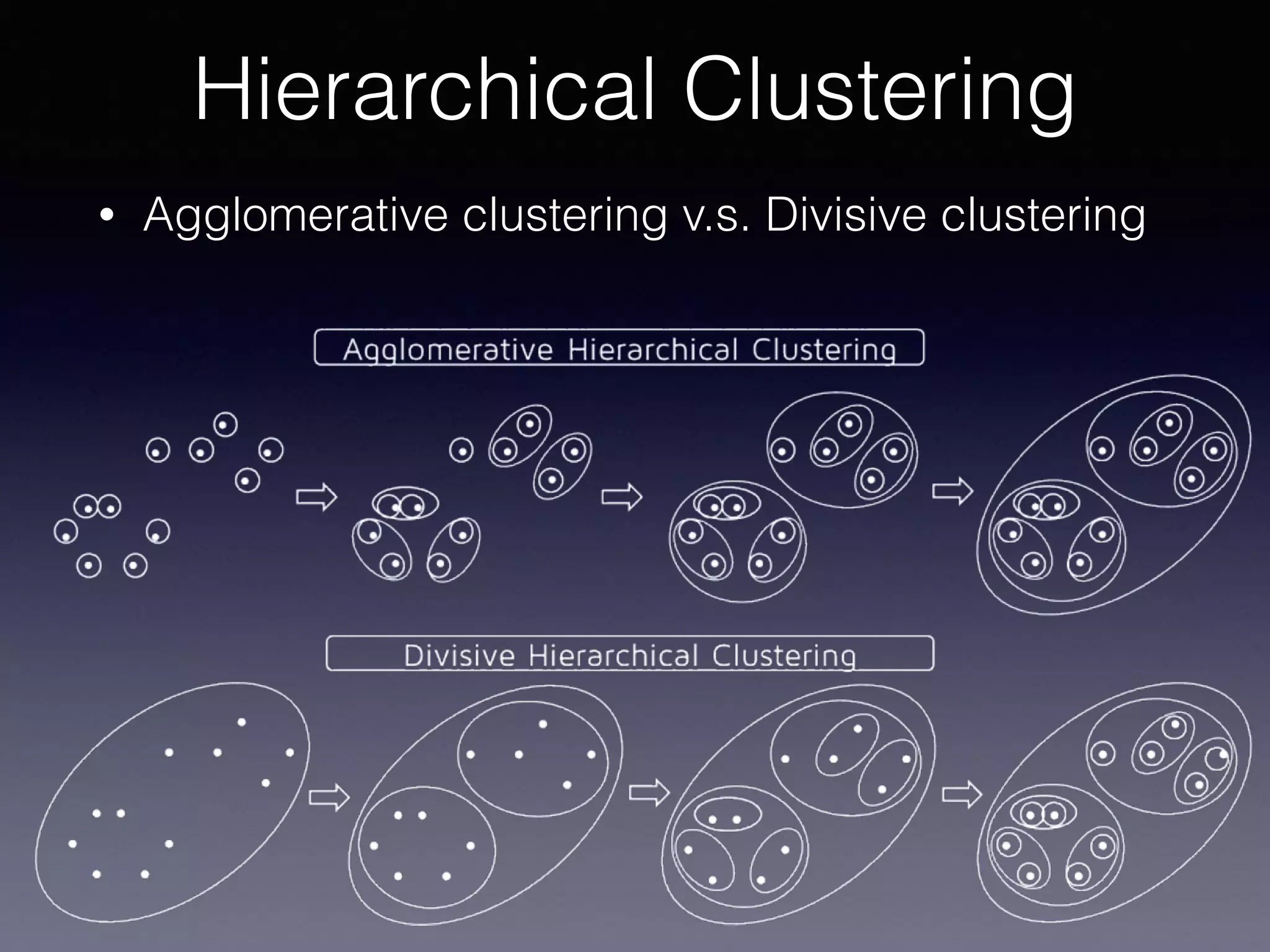 Hierarchical Clustering

• Agglomerative clustering v.s. Divisive clustering

Agglomerative Hierarchical Clustering

Divisive Hierarchical Clustering